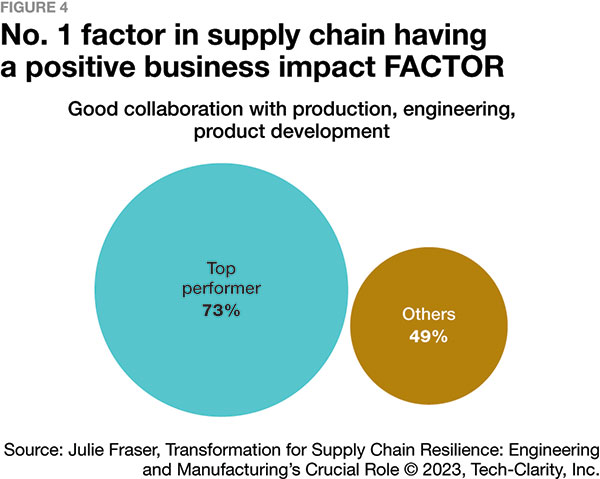 FIGURE 4

No. 1 factor in supply chain having a positive business impact FACTOR

Good collaboration with production, engineering, product development

Top performer
73%

Others
49%

Source: Julie Fraser, Transformation for Supply Chain Resilience: Engineering and Manufacturing's Crucial Role © 2023, Tech-Clarity, Inc.